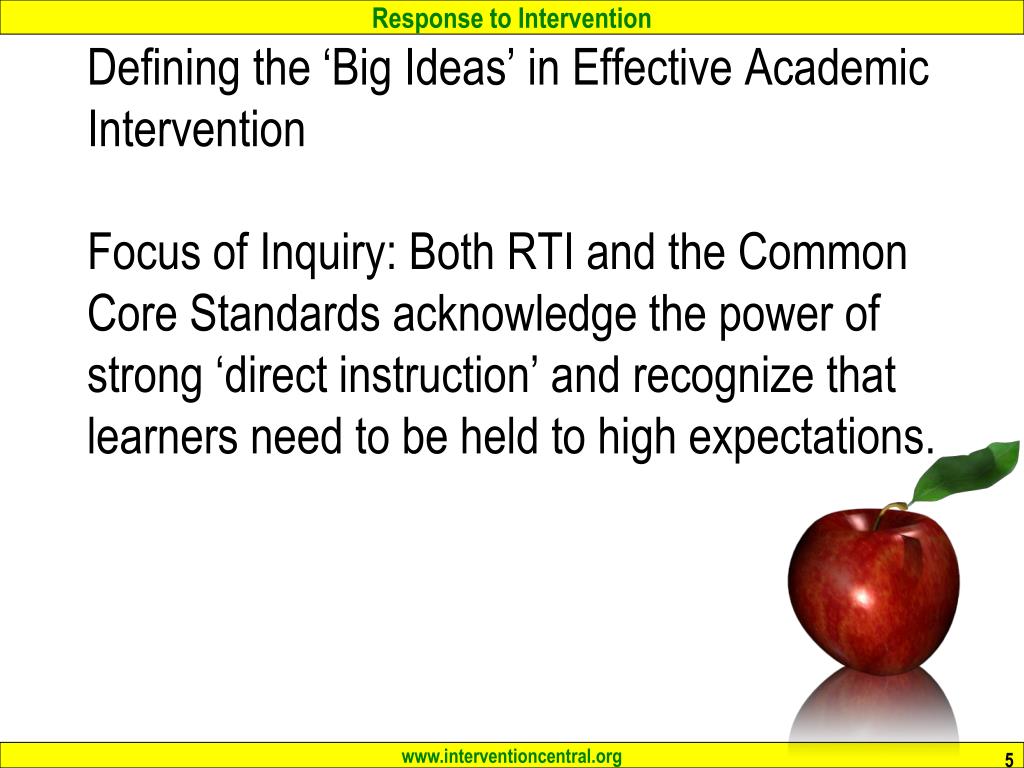 Response to Intervention

Defining the ‘Big Ideas’ in Effective Academic Intervention

Focus of Inquiry: Both RTI and the Common Core Standards acknowledge the power of strong ‘direct instruction’ and recognize that learners need to be held to high expectations.

www.interventioncentral.org

5